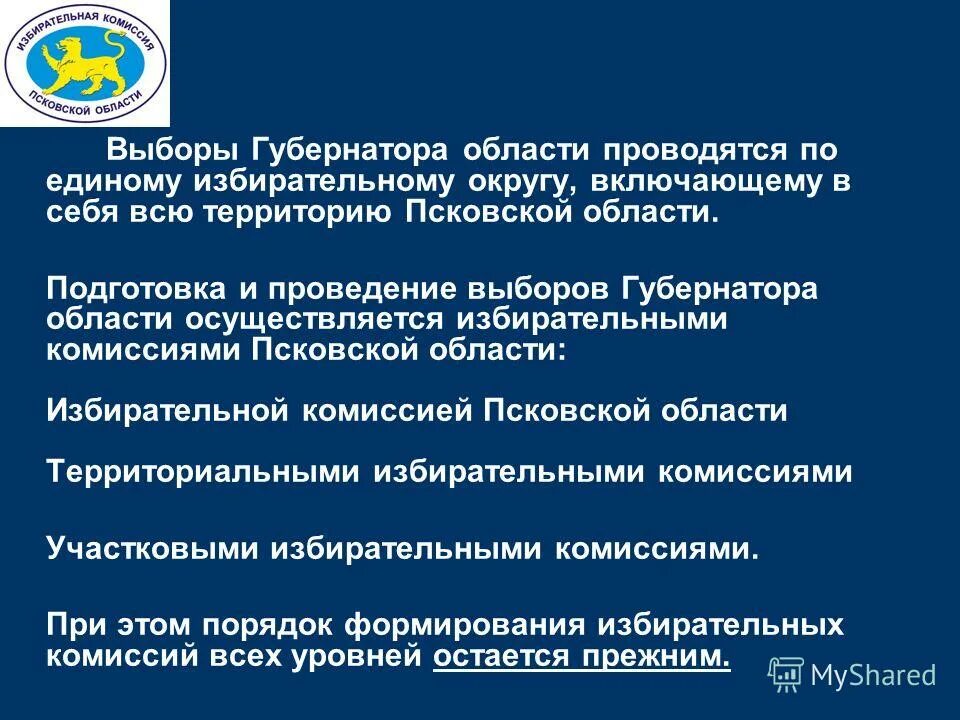 ИЗБИРАТЕЛЬНАЯ КОМИССИЯ ПСКОВСКОЙ ОБЛАСТИ

Выборы Губернатора области проводятся по единому избирательному округу, включающему в себя всю территорию Псковской области.

Подготовка и проведение выборов Губернатора области осуществляется избирательными комиссиями Псковской области:

Избирательной комиссией Псковской области

Территориальными избирательными комиссиями

Участковыми избирательными комиссиями.

При этом порядок формирования избирательных комиссий всех уровней остается прежним.

MyShared